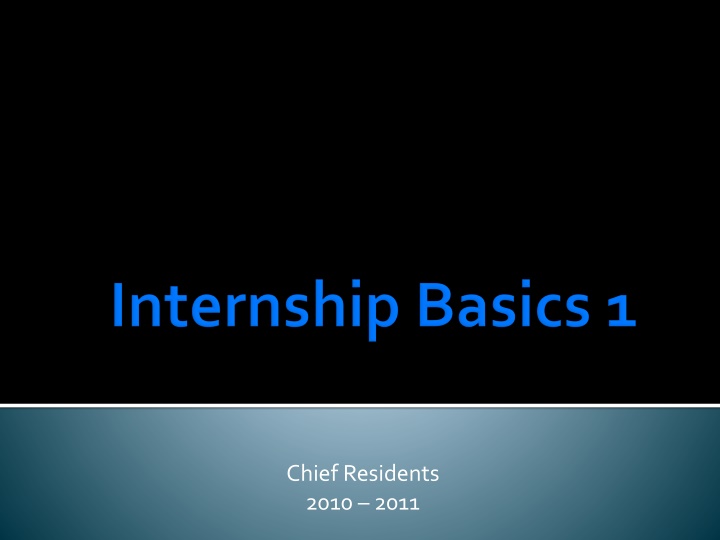 Internship Basics 1

Chief Residents
2010 – 2011